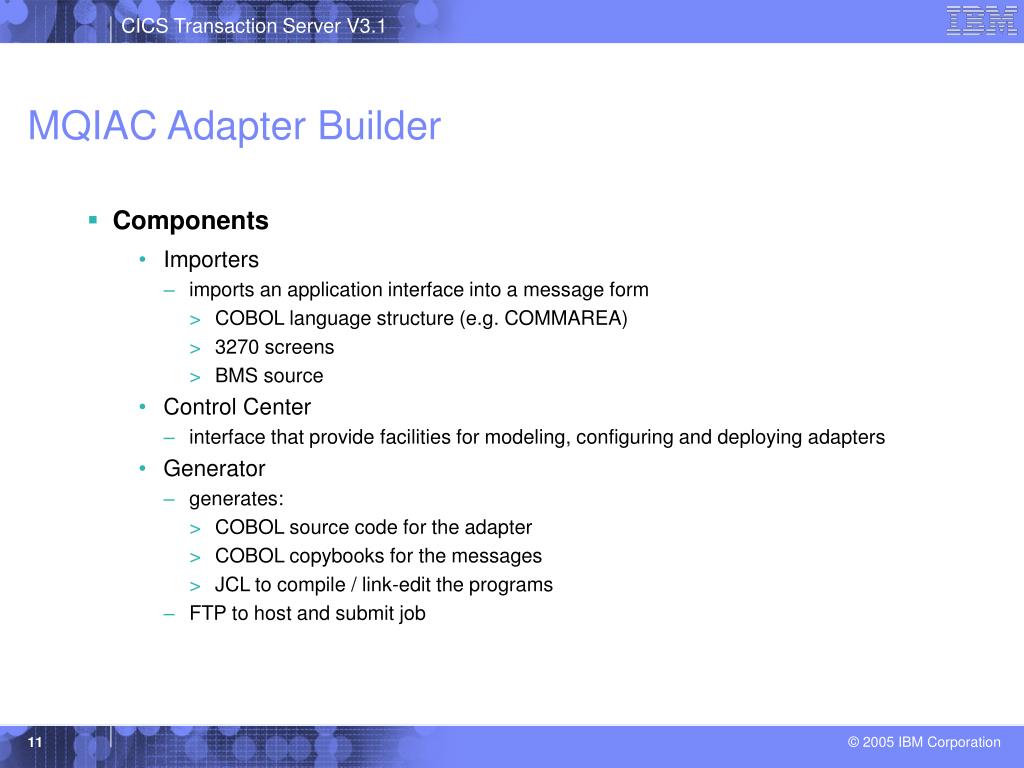 CICS Transaction Server V3.1

IBM

MQIAC Adapter Builder

▪ Components

• Importers

– imports an application interface into a message form

> COBOL language structure (e.g. COMMAREA)

> 3270 screens

> BMS source

• Control Center

– interface that provide facilities for modeling, configuring and deploying adapters

• Generator

– generates:

> COBOL source code for the adapter

> COBOL copybooks for the messages

> JCL to compile / link-edit the programs

– FTP to host and submit job

11

© 2005 IBM Corporation